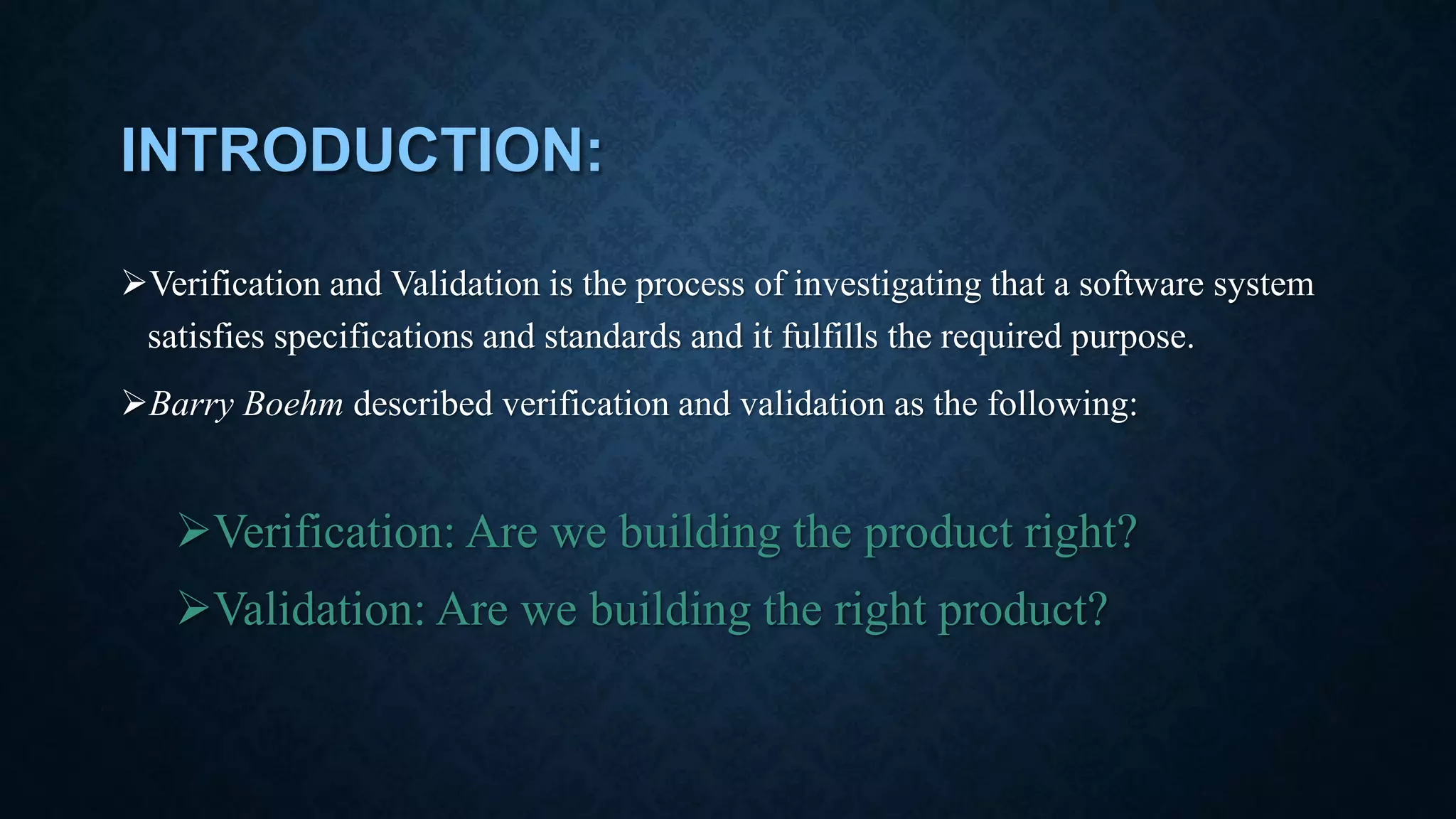 INTRODUCTION:

➢Verification and Validation is the process of investigating that a software system satisfies specifications and standards and it fulfills the required purpose.

➢Barry Boehm described verification and validation as the following:

➢Verification: Are we building the product right?

➢Validation: Are we building the right product?